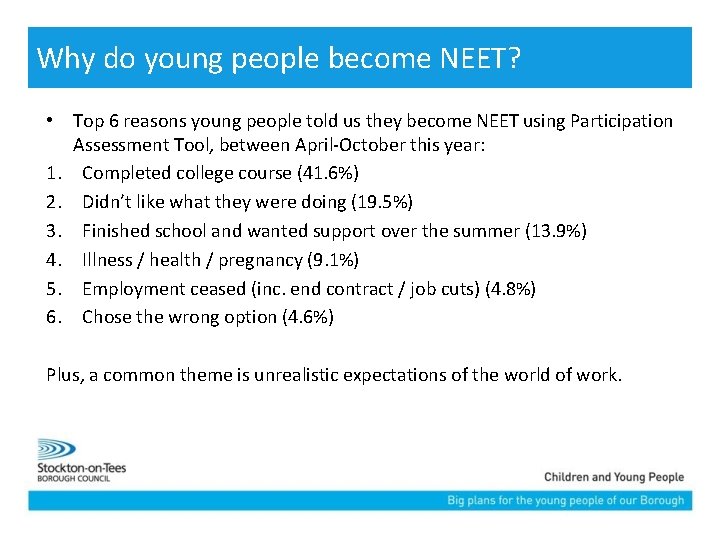 Why do young people become NEET?

• Top 6 reasons young people told us they become NEET using Participation Assessment Tool, between April-October this year:
1. Completed college course (41.6%)
2. Didn't like what they were doing (19.5%)
3. Finished school and wanted support over the summer (13.9%)
4. Illness / health / pregnancy (9.1%)
5. Employment ceased (inc. end contract / job cuts) (4.8%)
6. Chose the wrong option (4.6%)

Plus, a common theme is unrealistic expectations of the world of work.

Stockton-on-Tees
BOROUGH COUNCIL

Children and Young People

Big plans for the young people of our Borough